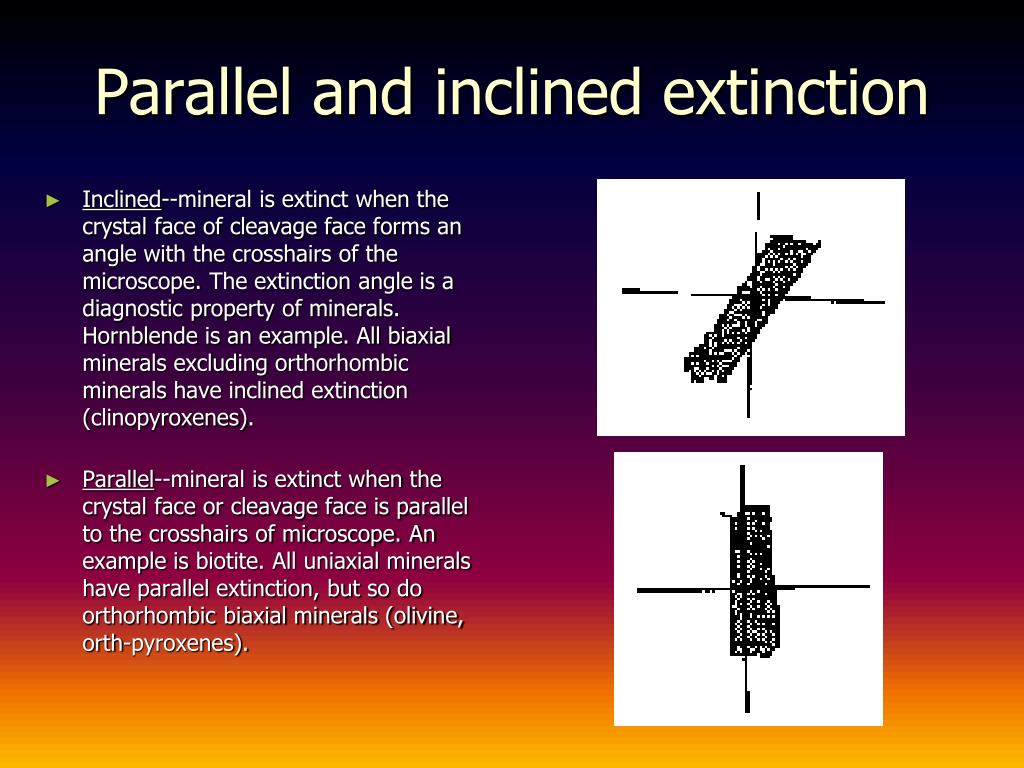 Parallel and inclined extinction

► Inclined--mineral is extinct when the crystal face of cleavage face forms an angle with the crosshairs of the microscope. The extinction angle is a diagnostic property of minerals. Hornblende is an example. All biaxial minerals excluding orthorhombic minerals have inclined extinction (clinopyroxenes).

► Parallel--mineral is extinct when the crystal face or cleavage face is parallel to the crosshairs of microscope. An example is biotite. All uniaxial minerals have parallel extinction, but so do orthorhombic biaxial minerals (olivine, orth-pyroxenes).